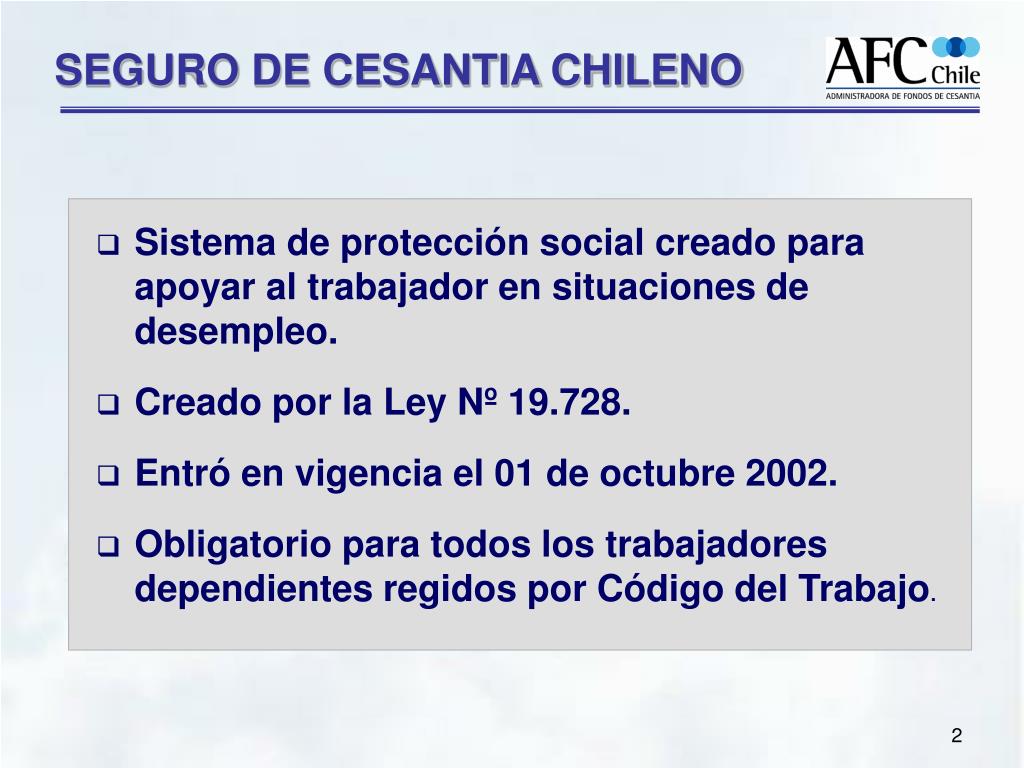 SEGURO DE CESANTIA CHILENO

AFC Chile
ADMINISTRADORA DE FONDOS DE CESANTIA

❑ Sistema de protección social creado para apoyar al trabajador en situaciones de desempleo.

❑ Creado por la Ley Nº 19.728.

❑ Entró en vigencia el 01 de octubre 2002.

❑ Obligatorio para todos los trabajadores dependientes regidos por Código del Trabajo.

2